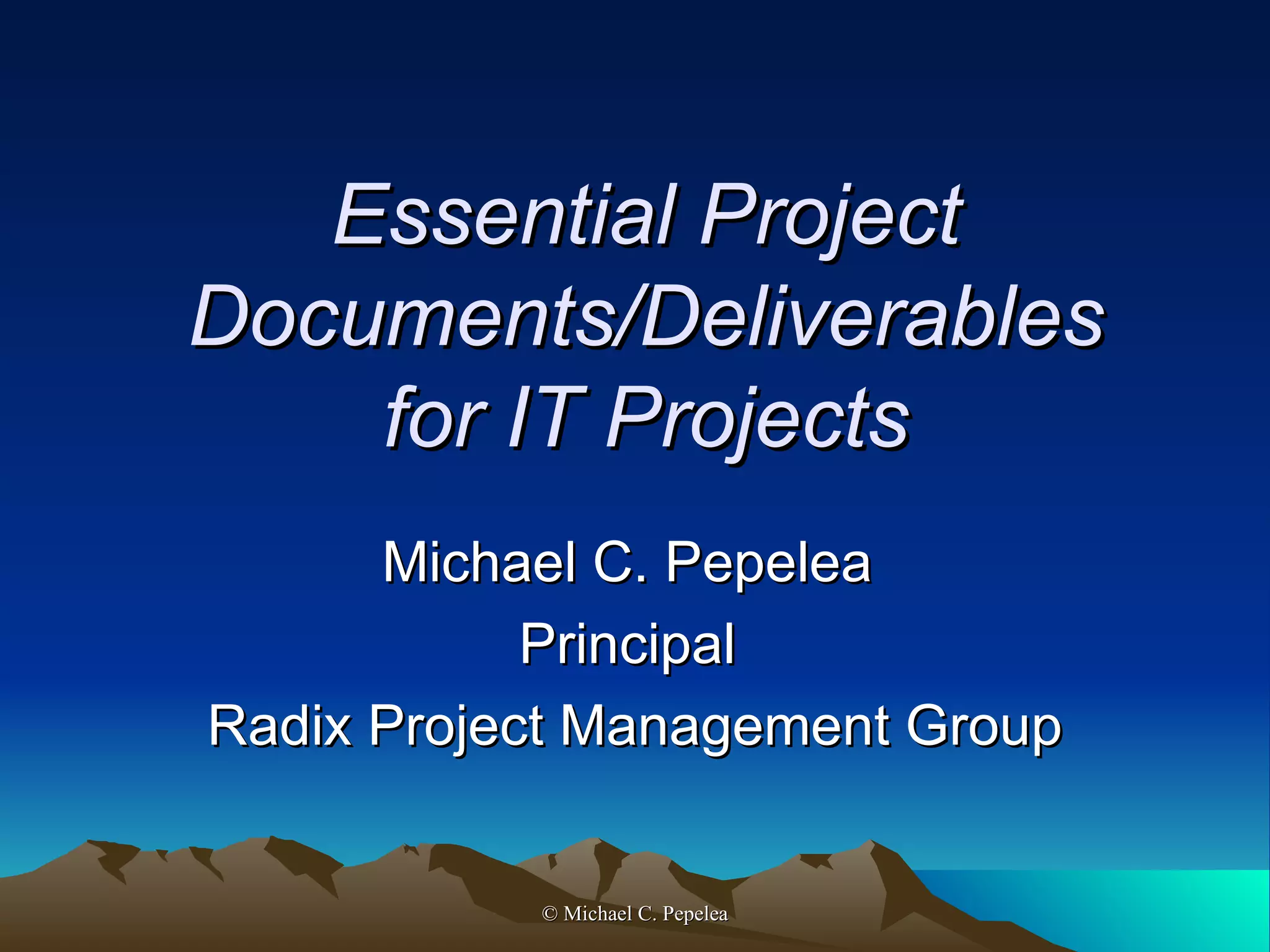 Essential Project Documents/Deliverables for IT Projects

Michael C. Pepelea
Principal
Radix Project Management Group

© Michael C. Pepelea